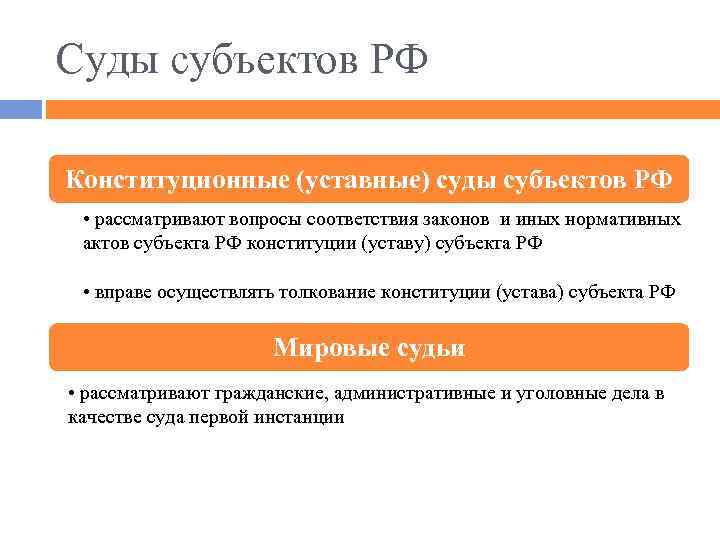 Суды субъектов РФ

Конституционные (уставные) суды субъектов РФ

• рассматривают вопросы соответствия законов и иных нормативных актов субъекта РФ конституции (уставу) субъекта РФ

• вправе осуществлять толкование конституции (устава) субъекта РФ

Мировые судьи

• рассматривают гражданские, административные и уголовные дела в качестве суда первой инстанции